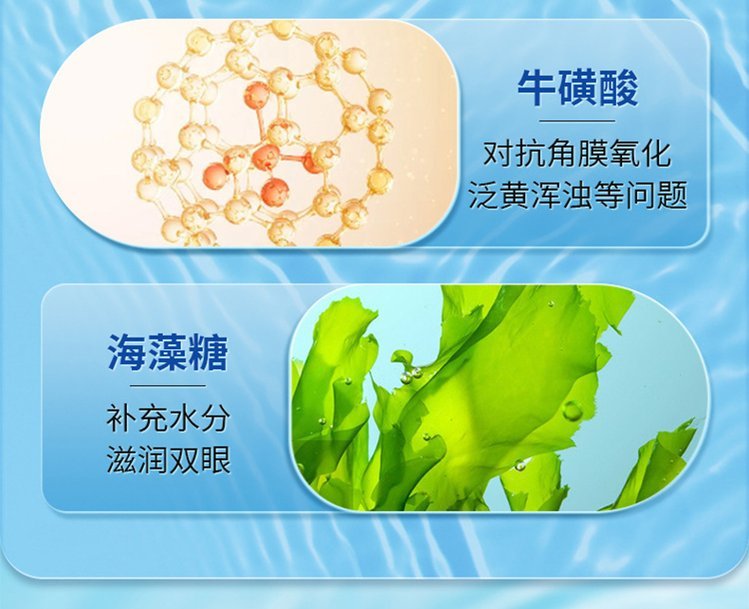 牛磺酸

对抗角膜氧化
泛黄浑浊等问题

海藻糖

补充水分
滋润双眼